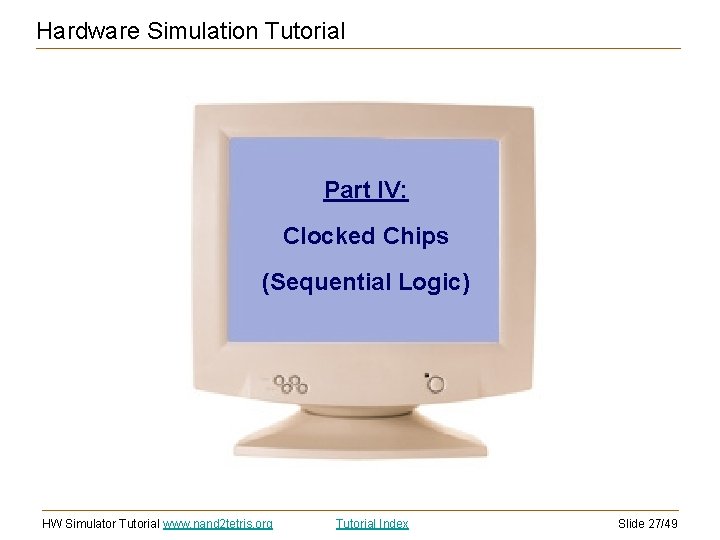 Hardware Simulation Tutorial

Part IV:

Clocked Chips

(Sequential Logic)

HW Simulator Tutorial www.nand2tetris.org Tutorial Index Slide 27/49